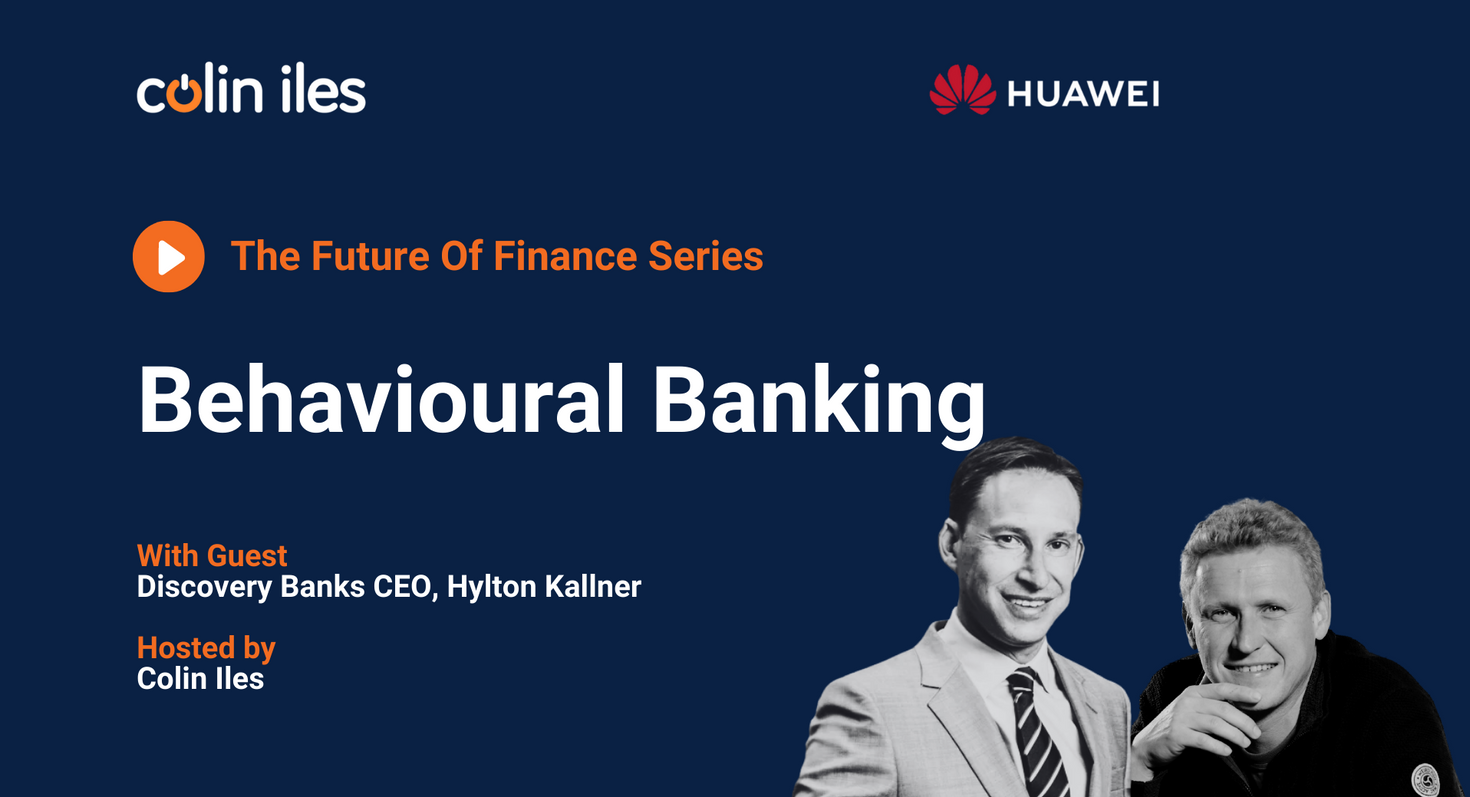 colin iles

HUAWEI

The Future Of Finance Series

Behavioural Banking

With Guest
Discovery Banks CEO, Hylton Kallner

Hosted by
Colin Iles